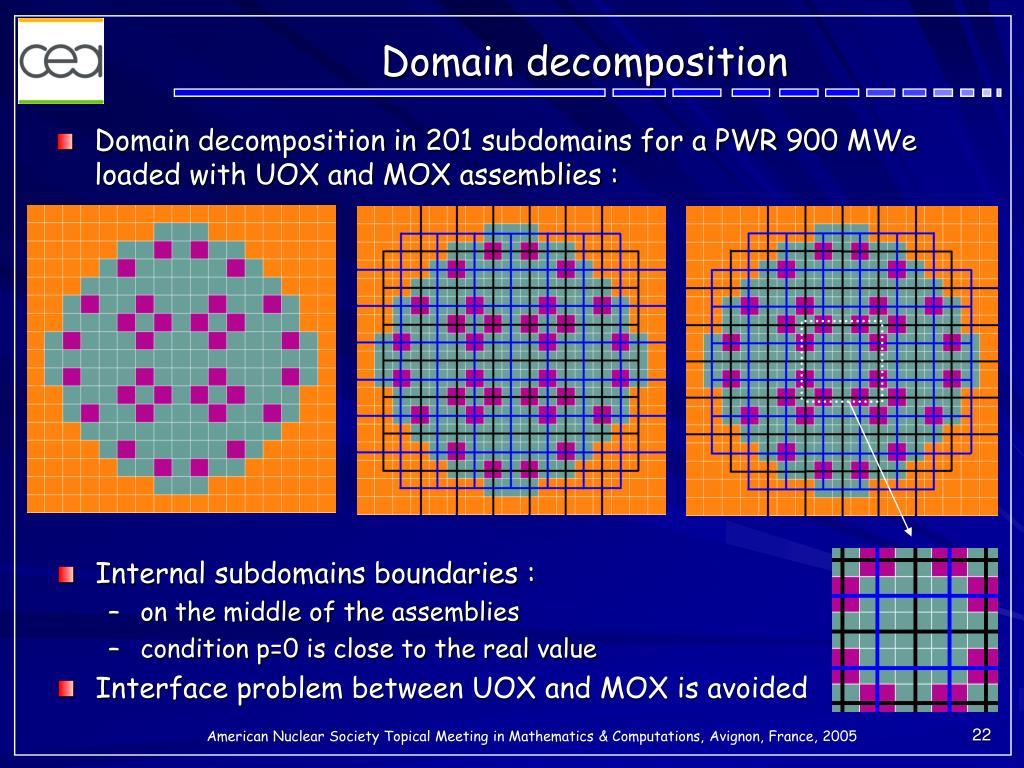 cea

Domain decomposition

Domain decomposition in 201 subdomains for a PWR 900 MWe loaded with UOX and MOX assemblies :

Internal subdomains boundaries :
– on the middle of the assemblies
– condition p=0 is close to the real value

Interface problem between UOX and MOX is avoided

American Nuclear Society Topical Meeting in Mathematics & Computations, Avignon, France, 2005

22